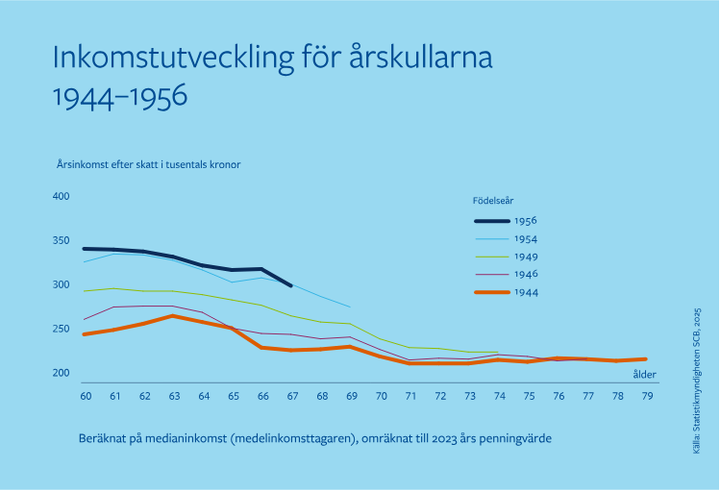 Inkomstutveckling för årskullarna 1944–1956

Årsinkomst efter skatt i tusentals kronor

400
350
300
250
200

Födelseår
1956
1954
1949
1946
1944

ålder

60 61 62 63 64 65 66 67 68 69 70 71 72 73 74 75 76 77 78 79

Beräknat på medianinkomst (medelinkomsttagaren), omräknat till 2023 års penningvärde

Källa: Statistikmyndigheten SCB, 2025